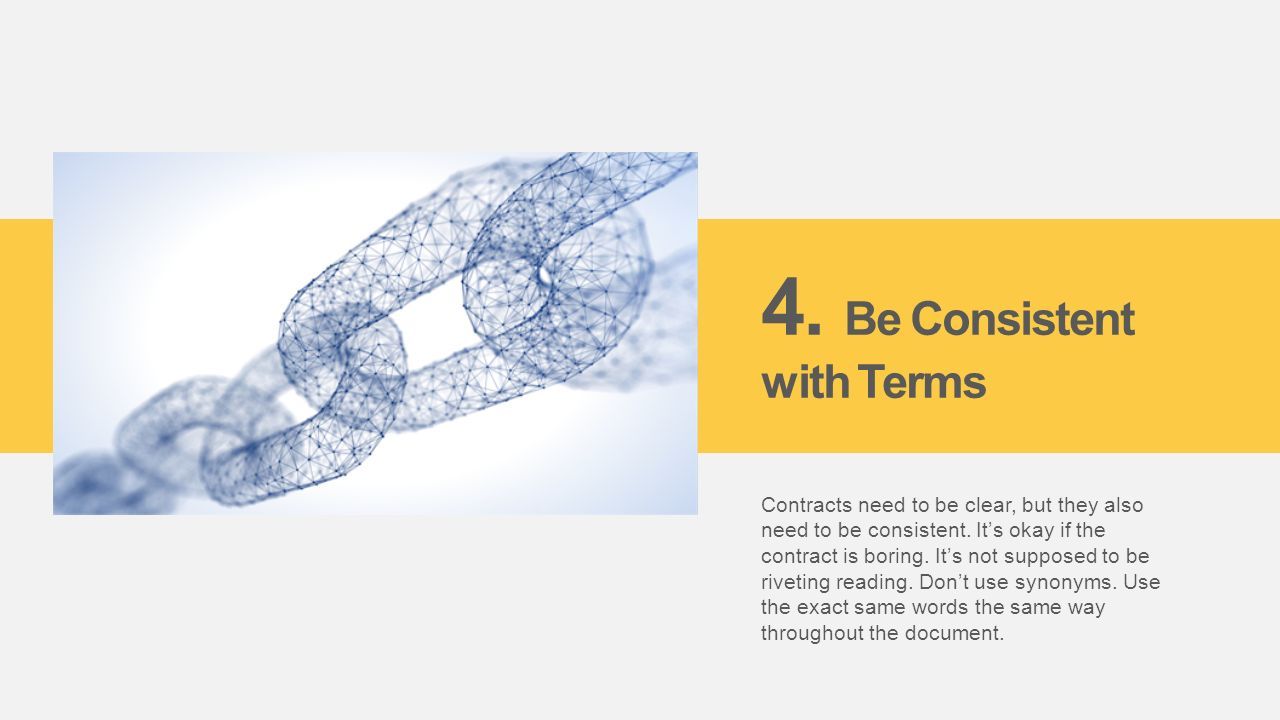 4. Be Consistent with Terms

Contracts need to be clear, but they also need to be consistent. It’s okay if the contract is boring. It’s not supposed to be riveting reading. Don’t use synonyms. Use the exact same words the same way throughout the document.